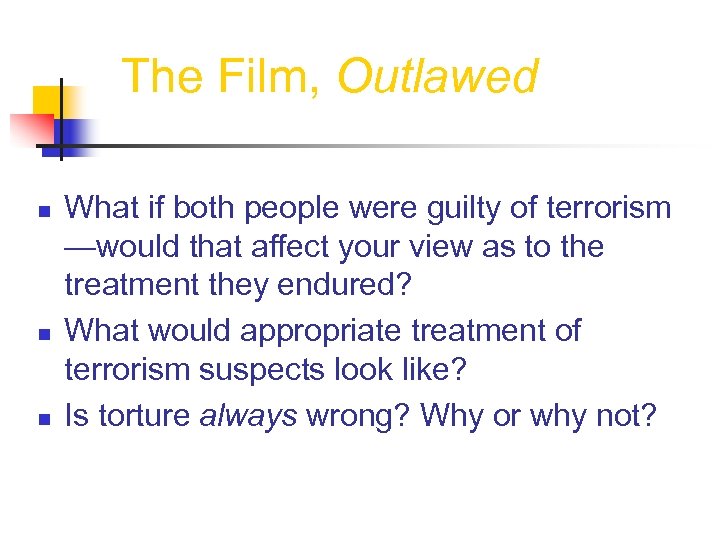 The Film, Outlawed

- What if both people were guilty of terrorism—would that affect your view as to the treatment they endured?
- What would appropriate treatment of terrorism suspects look like?
- Is torture always wrong? Why or why not?